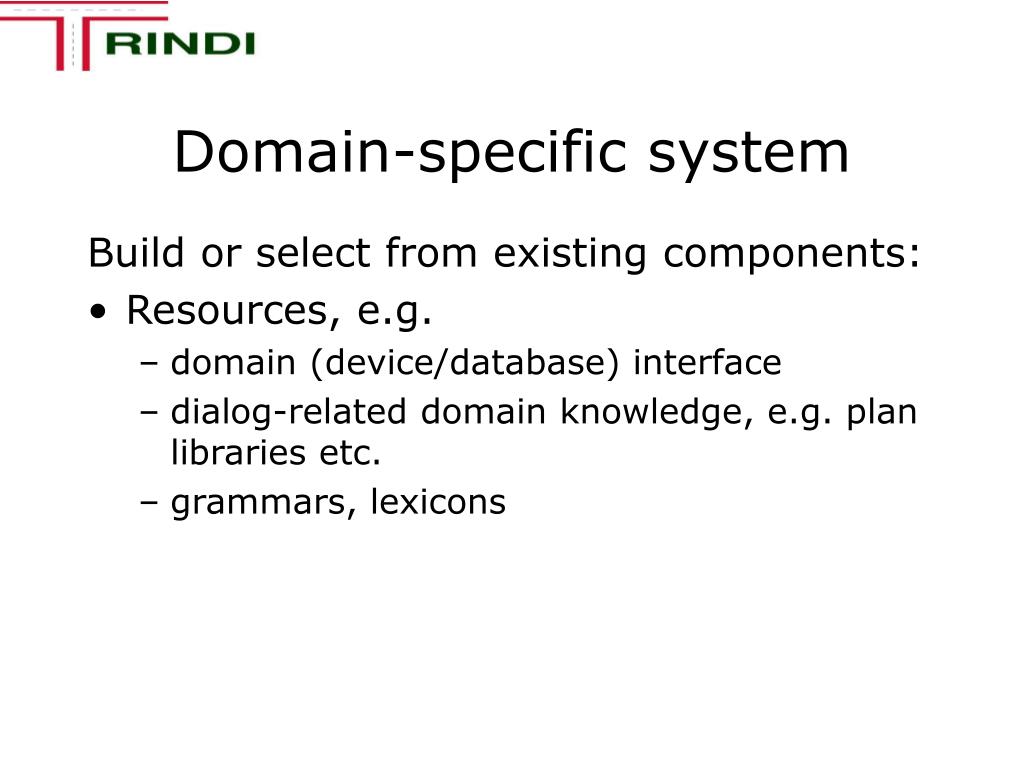 TRINDI

Domain-specific system

Build or select from existing components:

• Resources, e.g.
– domain (device/database) interface
– dialog-related domain knowledge, e.g. plan libraries etc.
– grammars, lexicons